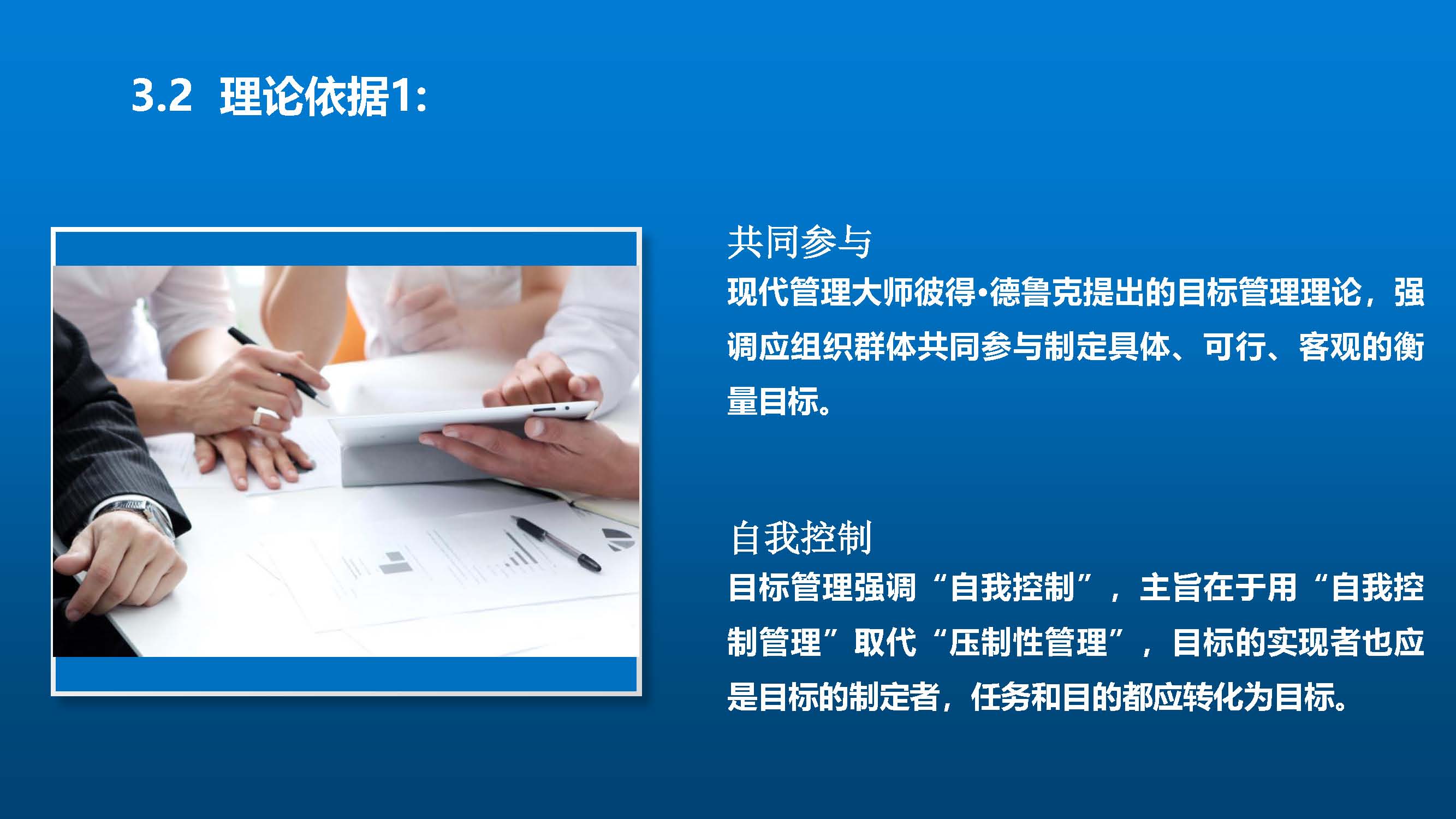 3.2 理论依据1:

共同参与
现代管理大师彼得·德鲁克提出的目标管理理论，强调应组织群体共同参与制定具体、可行、客观的衡量目标。

自我控制
目标管理强调“自我控制”，主旨在于用“自我控制管理”取代“压制性管理”，目标的实现者也应是目标的制定者，任务和目的都应转化为目标。